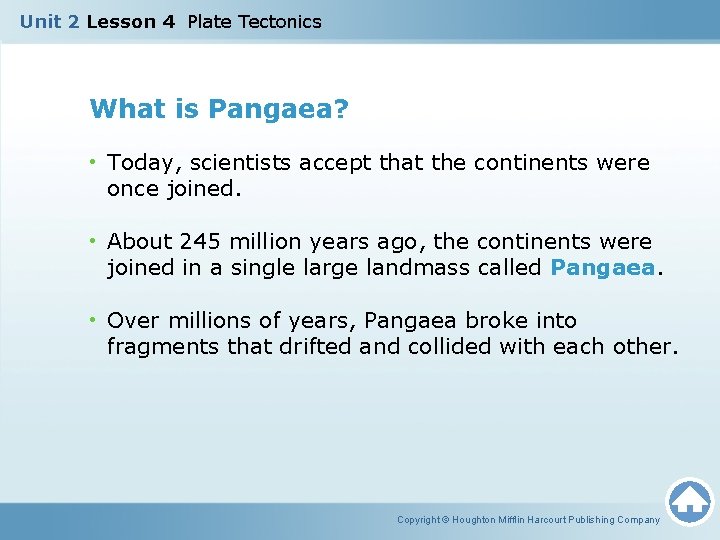 Unit 2 Lesson 4 Plate Tectonics

What is Pangaea?

• Today, scientists accept that the continents were once joined.

• About 245 million years ago, the continents were joined in a single large landmass called Pangaea.

• Over millions of years, Pangaea broke into fragments that drifted and collided with each other.

Copyright © Houghton Mifflin Harcourt Publishing Company